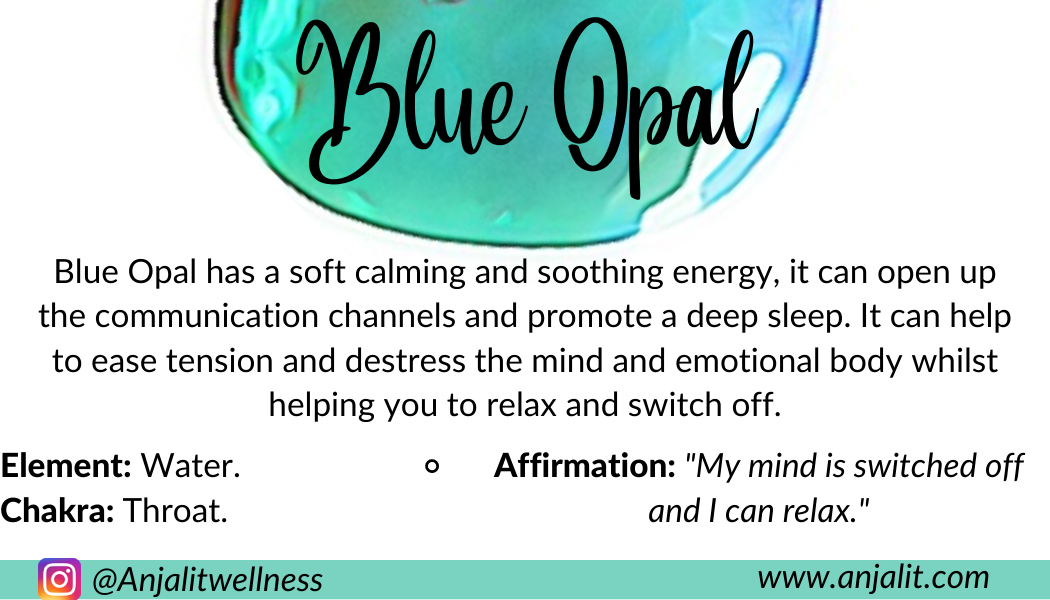 Blue Opal

Blue Opal has a soft calming and soothing energy, it can open up the communication channels and promote a deep sleep. It can help to ease tension and destress the mind and emotional body whilst helping you to relax and switch off.

**Element:** Water.
**Chakra:** Throat.

**Affirmation:** *"My mind is switched off and I can relax."*

@Anjalitwellness

www.anjalit.com